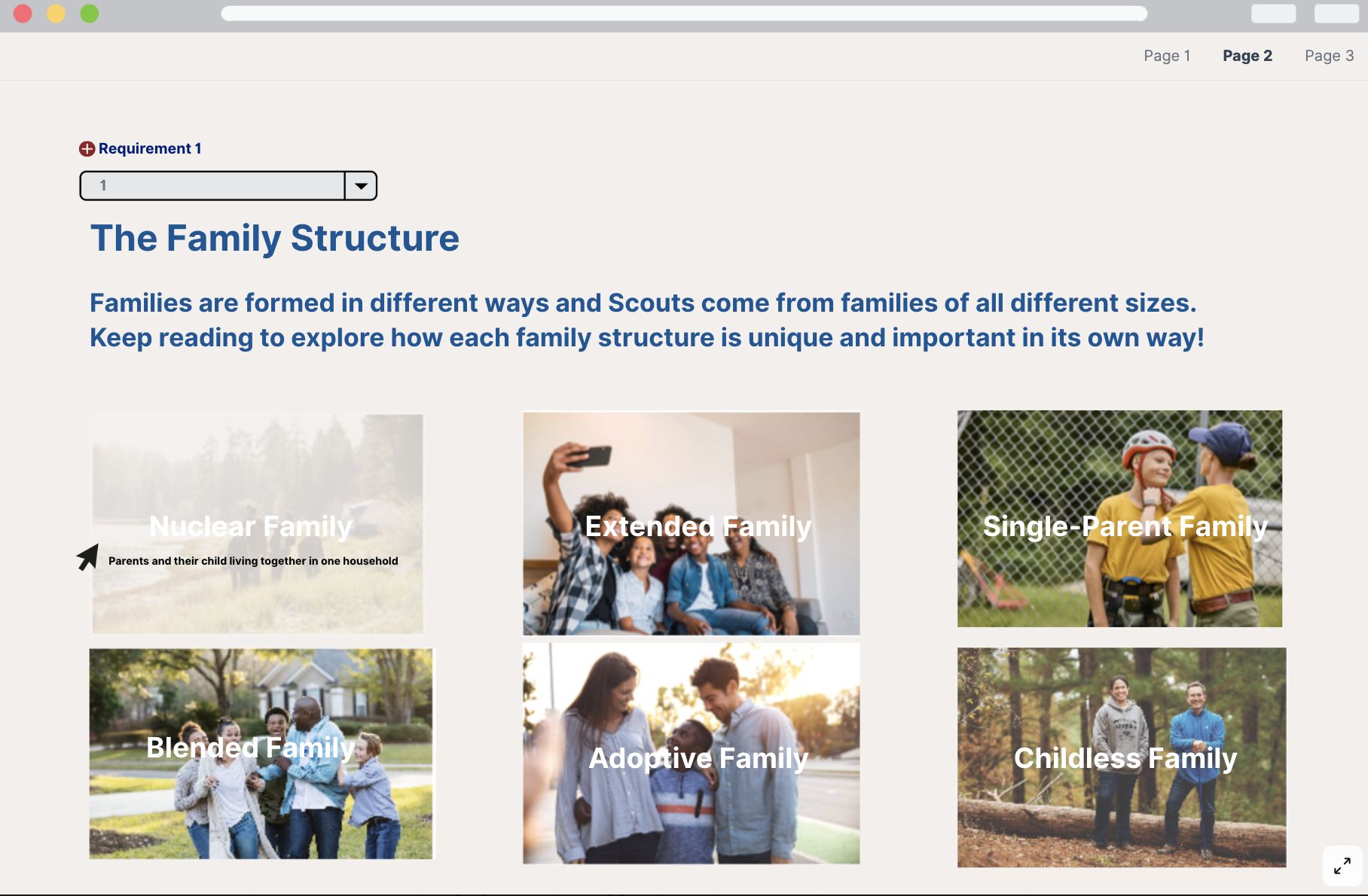 Page 1 Page 2 Page 3

Requirement 1

1

The Family Structure

Families are formed in different ways and Scouts come from families of all different sizes. Keep reading to explore how each family structure is unique and important in its own way!

Nuclear Family

Parents and their child living together in one household

Extended Family

Single-Parent Family

Blended Family

Adoptive Family

Childless Family